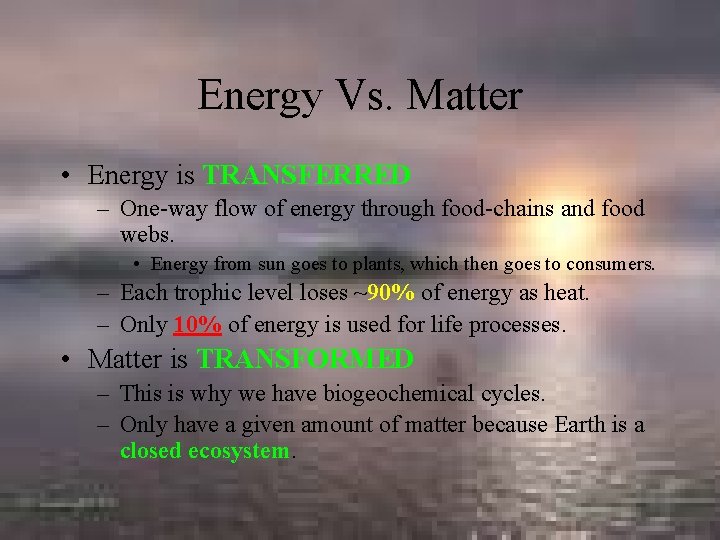 Energy Vs. Matter

• Energy is TRANSFERRED
– One-way flow of energy through food-chains and food webs.
• Energy from sun goes to plants, which then goes to consumers.
– Each trophic level loses ~90% of energy as heat.
– Only 10% of energy is used for life processes.
• Matter is TRANSFORMED
– This is why we have biogeochemical cycles.
– Only have a given amount of matter because Earth is a closed ecosystem.